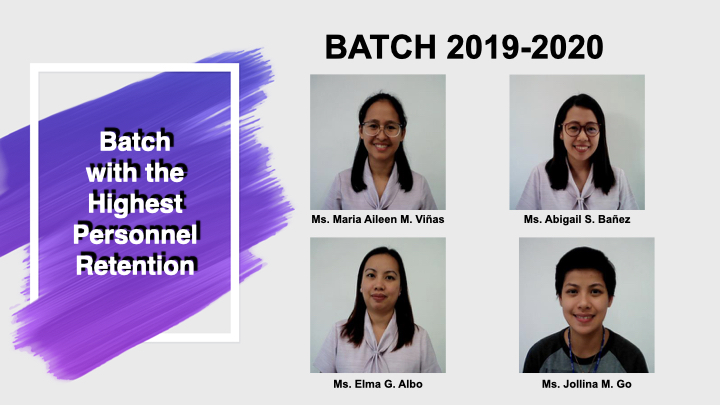 Batch with the Highest Personnel Retention

BATCH 2019-2020

Ms. Maria Aileen M. Viñas

Ms. Abigail S. Bañez

Ms. Elma G. Albo

Ms. Jollina M. Go